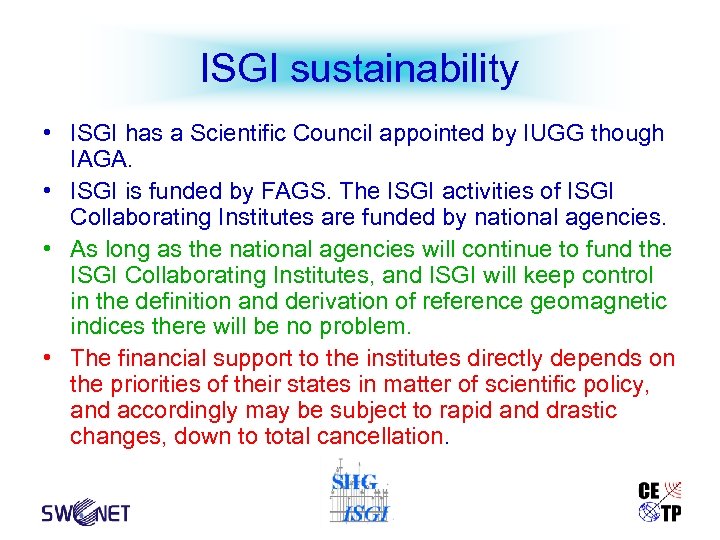 ISGI sustainability

• ISGI has a Scientific Council appointed by IUGG though IAGA.

• ISGI is funded by FAGS. The ISGI activities of ISGI Collaborating Institutes are funded by national agencies.

• As long as the national agencies will continue to fund the ISGI Collaborating Institutes, and ISGI will keep control in the definition and derivation of reference geomagnetic indices there will be no problem.

• The financial support to the institutes directly depends on the priorities of their states in matter of scientific policy, and accordingly may be subject to rapid and drastic changes, down to total cancellation.

SWENET

SHG
ISGI

CE
TP